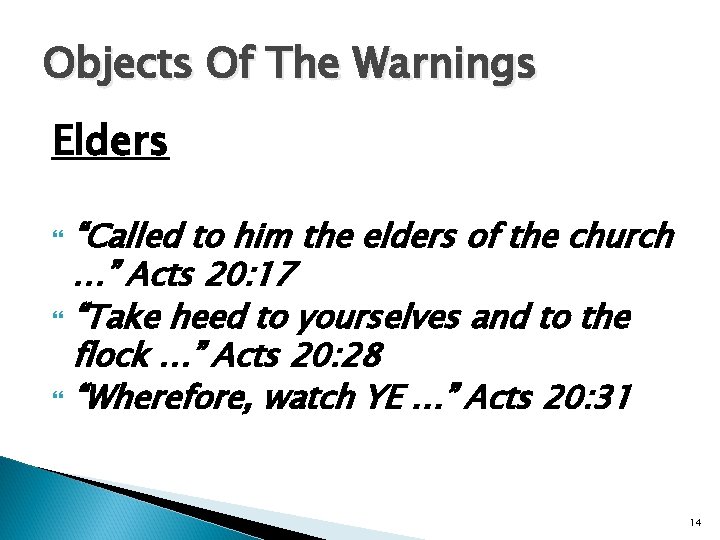 Objects Of The Warnings

Elders

“Called to him the elders of the church …” Acts 20:17

“Take heed to yourselves and to the flock …” Acts 20:28

“Wherefore, watch YE …” Acts 20:31

14